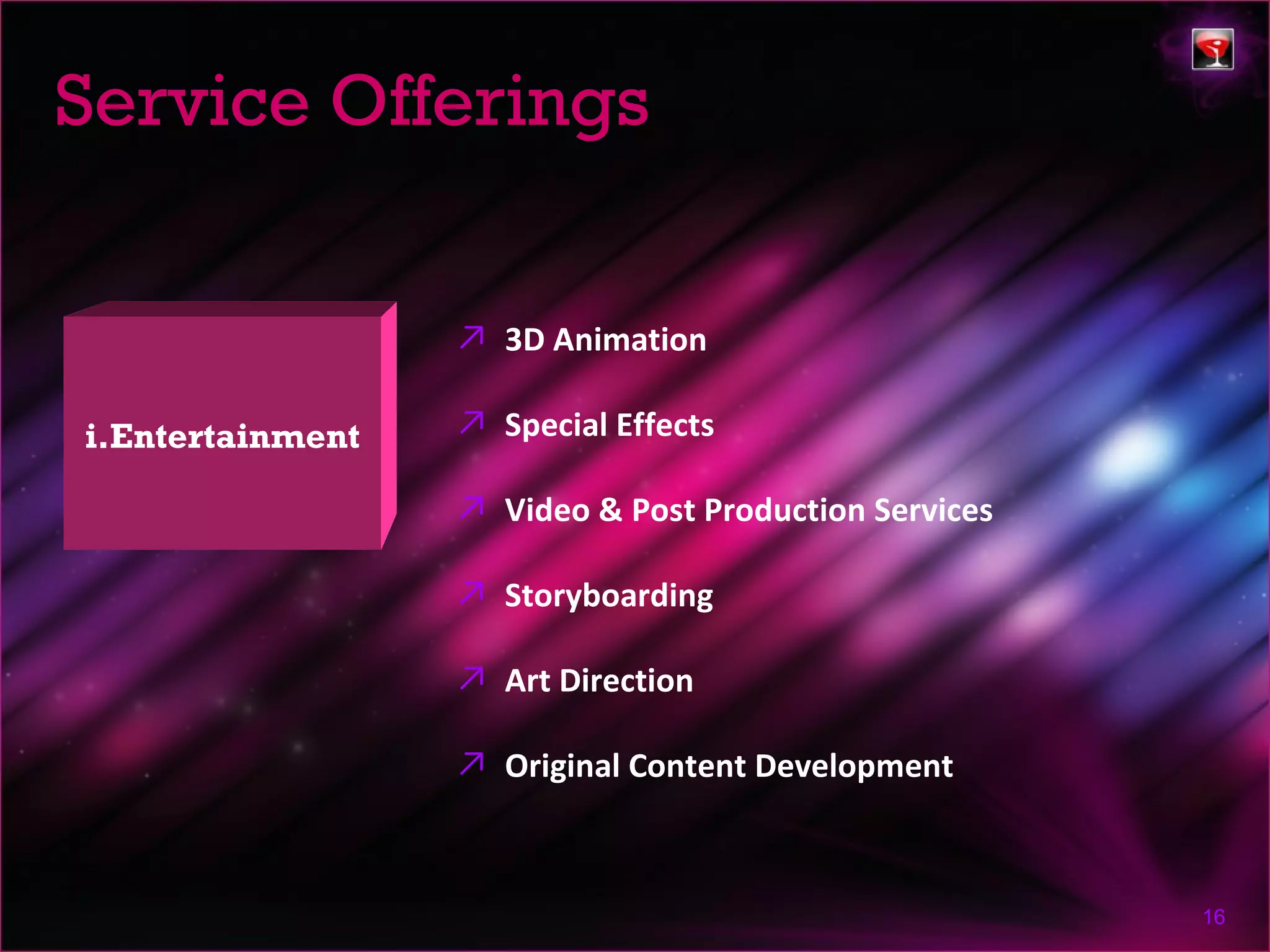 Service Offerings

i.Entertainment

3D Animation

Special Effects

Video & Post Production Services

Storyboarding

Art Direction

Original Content Development

16